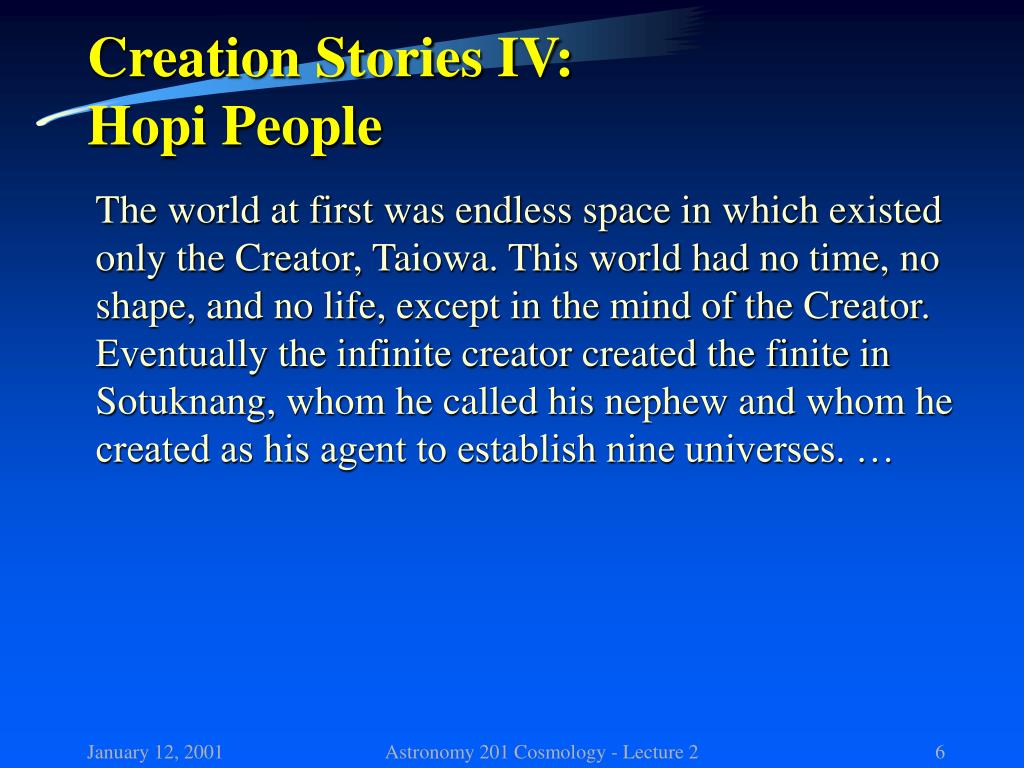 Creation Stories IV:
Hopi People

The world at first was endless space in which existed only the Creator, Taiowa. This world had no time, no shape, and no life, except in the mind of the Creator. Eventually the infinite creator created the finite in Sotuknang, whom he called his nephew and whom he created as his agent to establish nine universes. …

January 12, 2001

Astronomy 201 Cosmology - Lecture 2

6